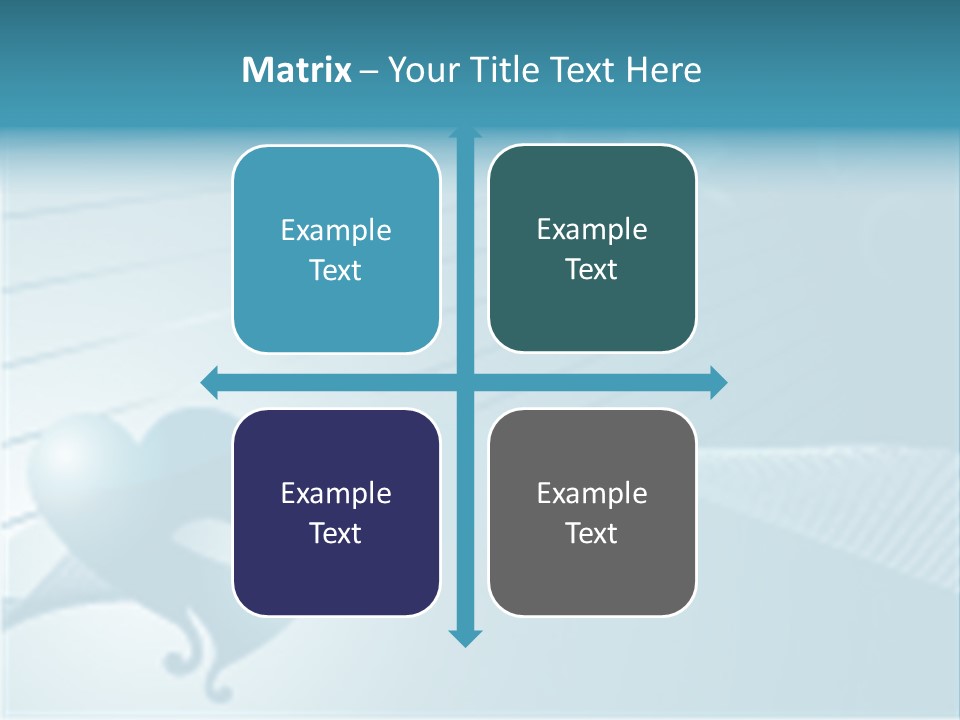 Matrix – Your Title Text Here

Example Text

Example Text

Example Text

Example Text